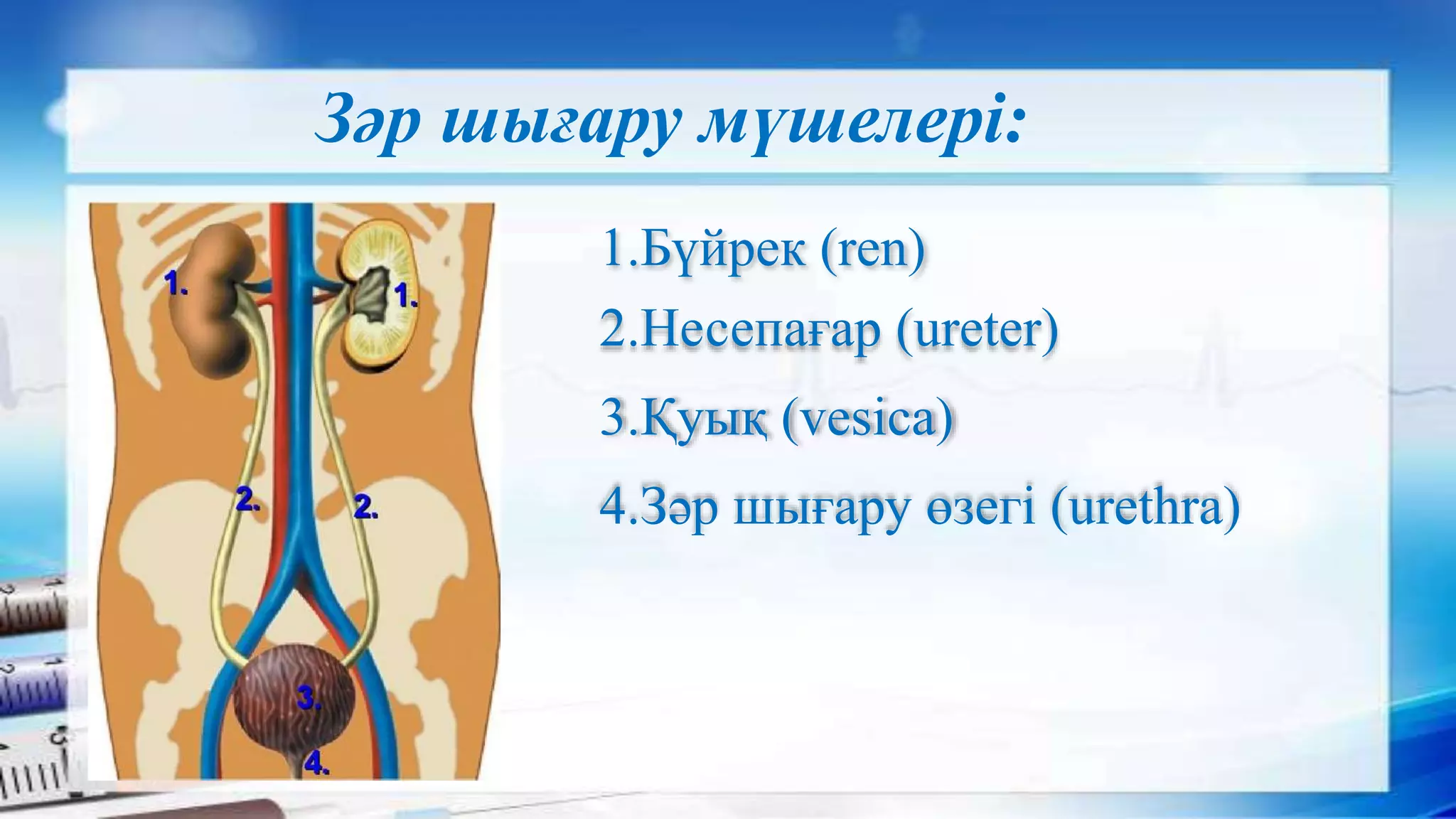 Зәр шығару мүшелері:

1. 1. 2. 2. 3. 4.

1.Бүйрек (ren)
2.Несепағар (ureter)
3.Қуық (vesica)
4.Зәр шығару өзегі (urethra)